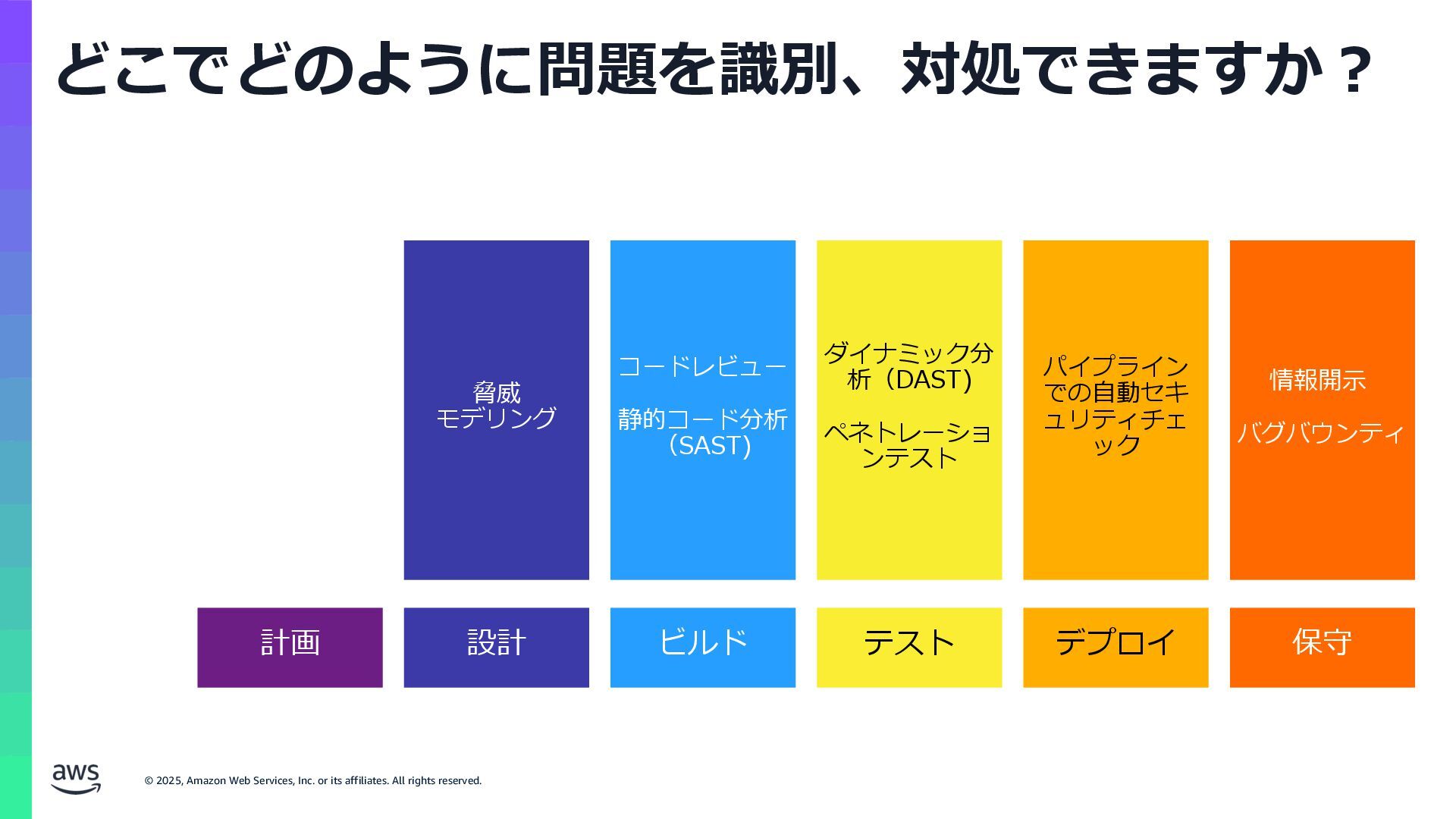 どこでどのように問題を識別、対処できますか？

脅威モデリング

コードレビュー

静的コード分析（SAST）

ダイナミック分析（DAST）

ペネトレーションテスト

パイプラインでの自動セキュリティチェック

情報開示

バグバウンティ

計画

設計

ビルド

テスト

デプロイ

保守

aws

© 2025, Amazon Web Services, Inc. or its affiliates. All rights reserved.